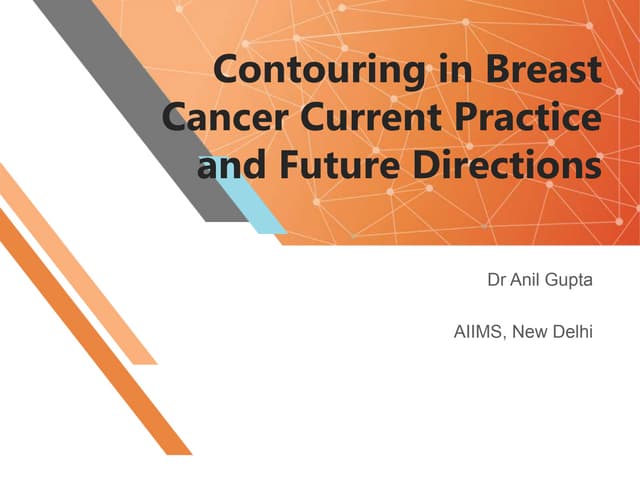 Contouring in Breast Cancer Current Practice and Future Directions

Dr Anil Gupta

AIIMS, New Delhi